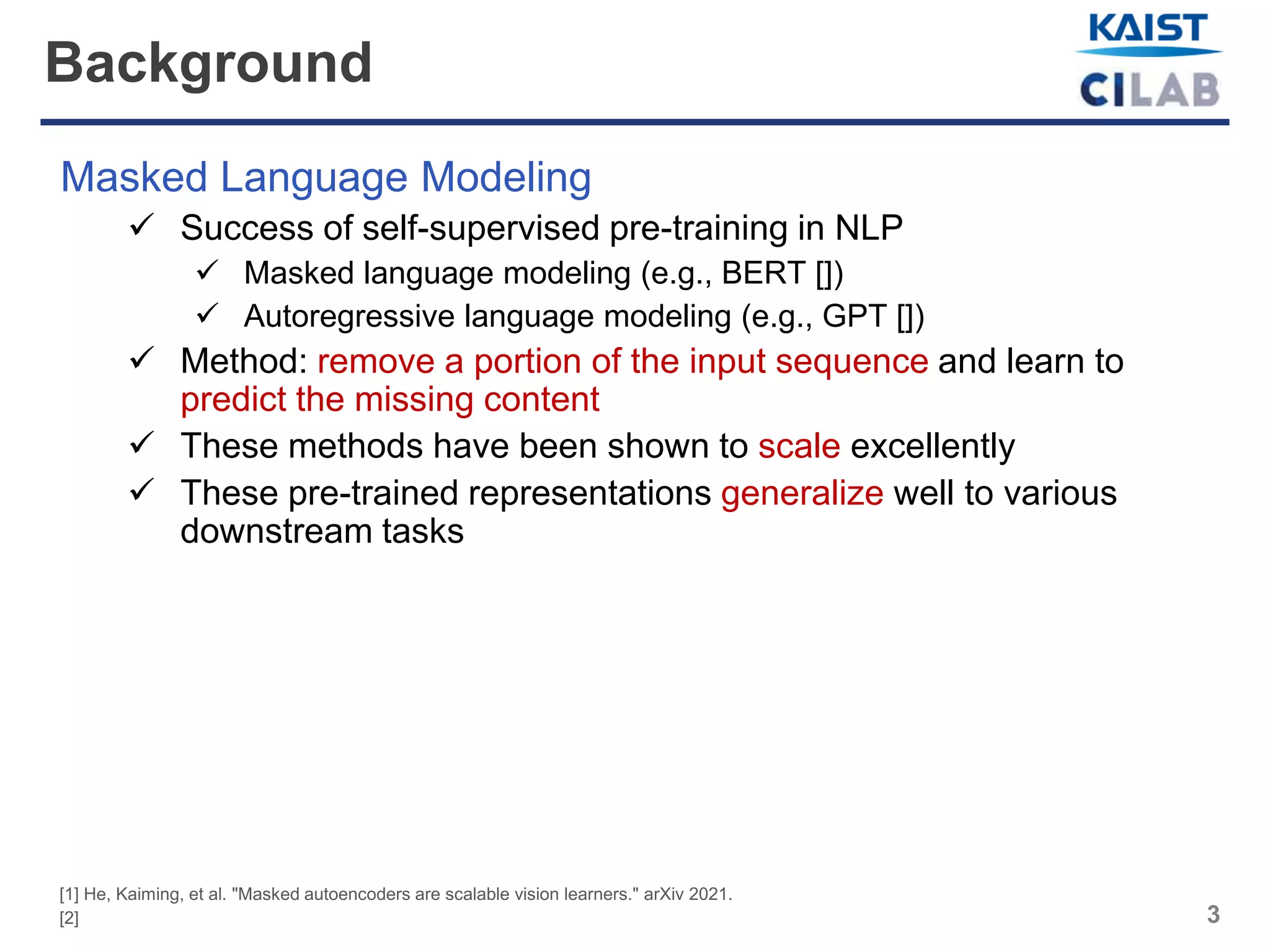 Background

KAIST
CILAB

Masked Language Modeling

✓ Success of self-supervised pre-training in NLP
✓ Masked language modeling (e.g., BERT [])
✓ Autoregressive language modeling (e.g., GPT [])
✓ Method: remove a portion of the input sequence and learn to predict the missing content
✓ These methods have been shown to scale excellently
✓ These pre-trained representations generalize well to various downstream tasks

[1] He, Kaiming, et al. "Masked autoencoders are scalable vision learners." arXiv 2021.
[2]

3